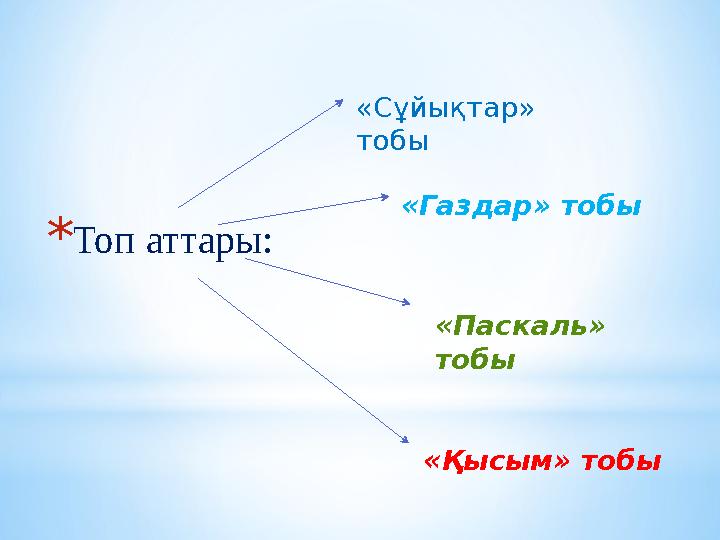 *Топ аттары:

«Сұйықтар» тобы

«Газдар» тобы

«Паскаль» тобы

«Қысым» тобы